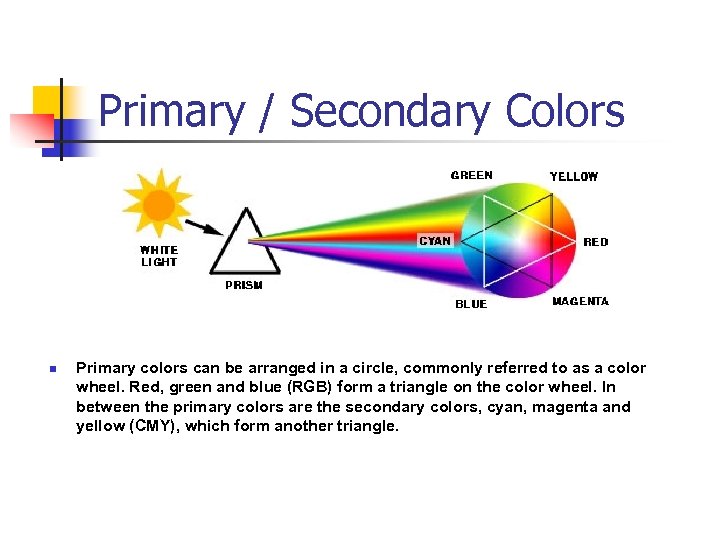 Primary / Secondary Colors

WHITE LIGHT

PRISM

GREEN

YELLOW

CYAN

RED

BLUE

MAGENTA

Primary colors can be arranged in a circle, commonly referred to as a color wheel. Red, green and blue (RGB) form a triangle on the color wheel. In between the primary colors are the secondary colors, cyan, magenta and yellow (CMY), which form another triangle.